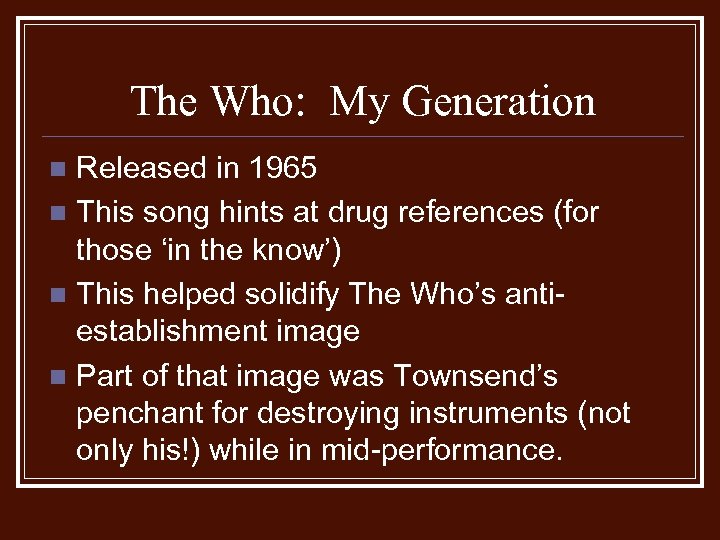 The Who: My Generation

- Released in 1965
- This song hints at drug references (for those ‘in the know’)
- This helped solidify The Who’s anti-establishment image
- Part of that image was Townsend’s penchant for destroying instruments (not only his!) while in mid-performance.